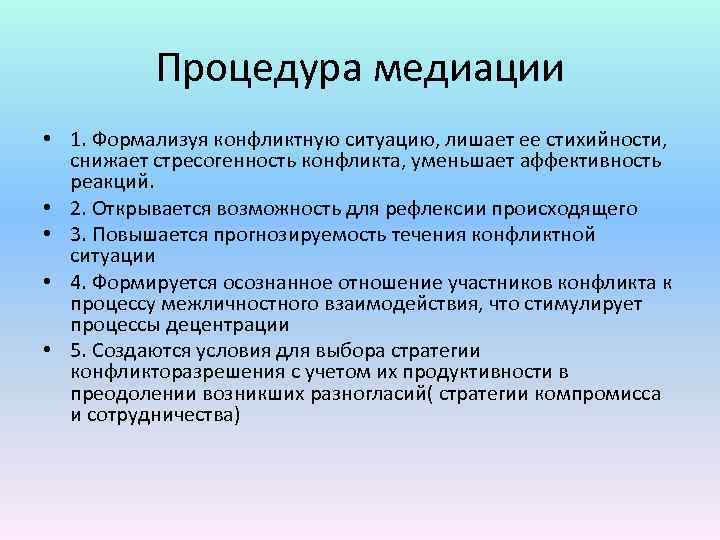 Процедура медиации

• 1. Формализуя конфликтную ситуацию, лишает ее стихийности, снижает стресогенность конфликта, уменьшает аффективность реакций.
• 2. Открывается возможность для рефлексии происходящего
• 3. Повышается прогнозируемость течения конфликтной ситуации
• 4. Формируется осознанное отношение участников конфликта к процессу межличностного взаимодействия, что стимулирует процессы децентрации
• 5. Создаются условия для выбора стратегии конфликторазрешения с учетом их продуктивности в преодолении возникших разногласий( стратегии компромисса и сотрудничества)